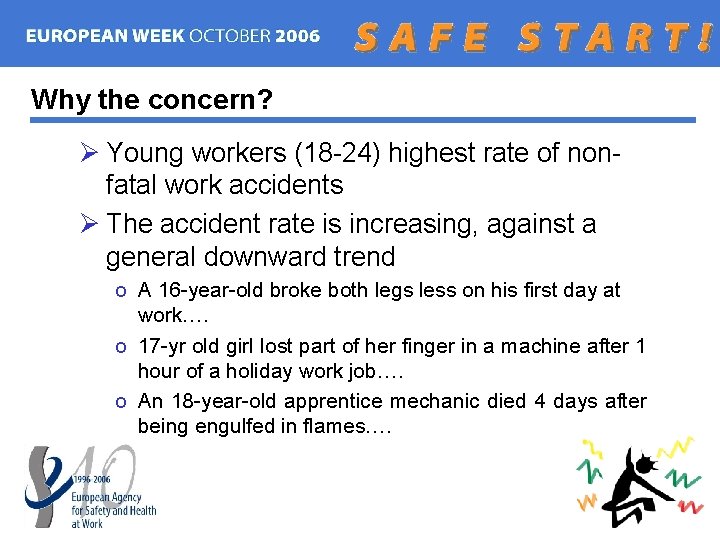 EUROPEAN WEEK OCTOBER 2006 SAFE START!

Why the concern?

➢ Young workers (18-24) highest rate of non-fatal work accidents

➢ The accident rate is increasing, against a general downward trend

o A 16-year-old broke both legs less on his first day at work….

o 17-yr old girl lost part of her finger in a machine after 1 hour of a holiday work job….

o An 18-year-old apprentice mechanic died 4 days after being engulfed in flames….

10

1996-2006
European Agency for Safety and Health at Work